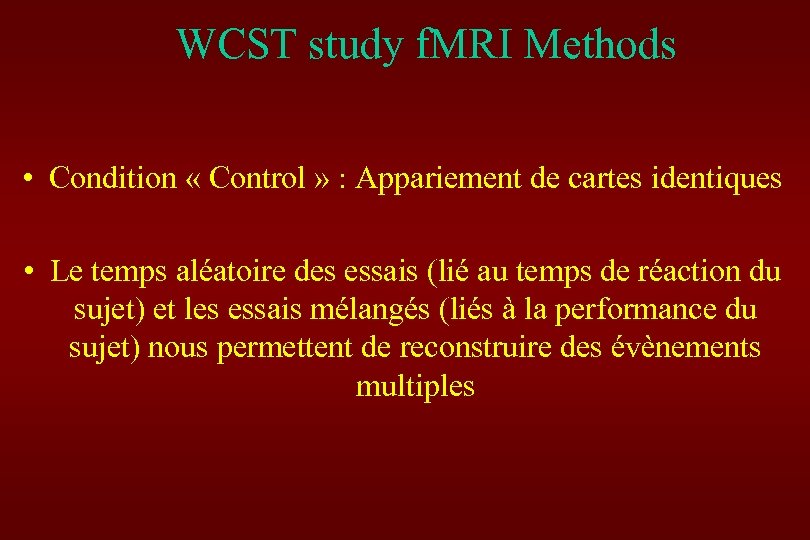 WCST study fMRI Methods

• Condition « Control » : Appariement de cartes identiques

• Le temps aléatoire des essais (lié au temps de réaction du sujet) et les essais mélangés (liés à la performance du sujet) nous permettent de reconstruire des évènements multiples